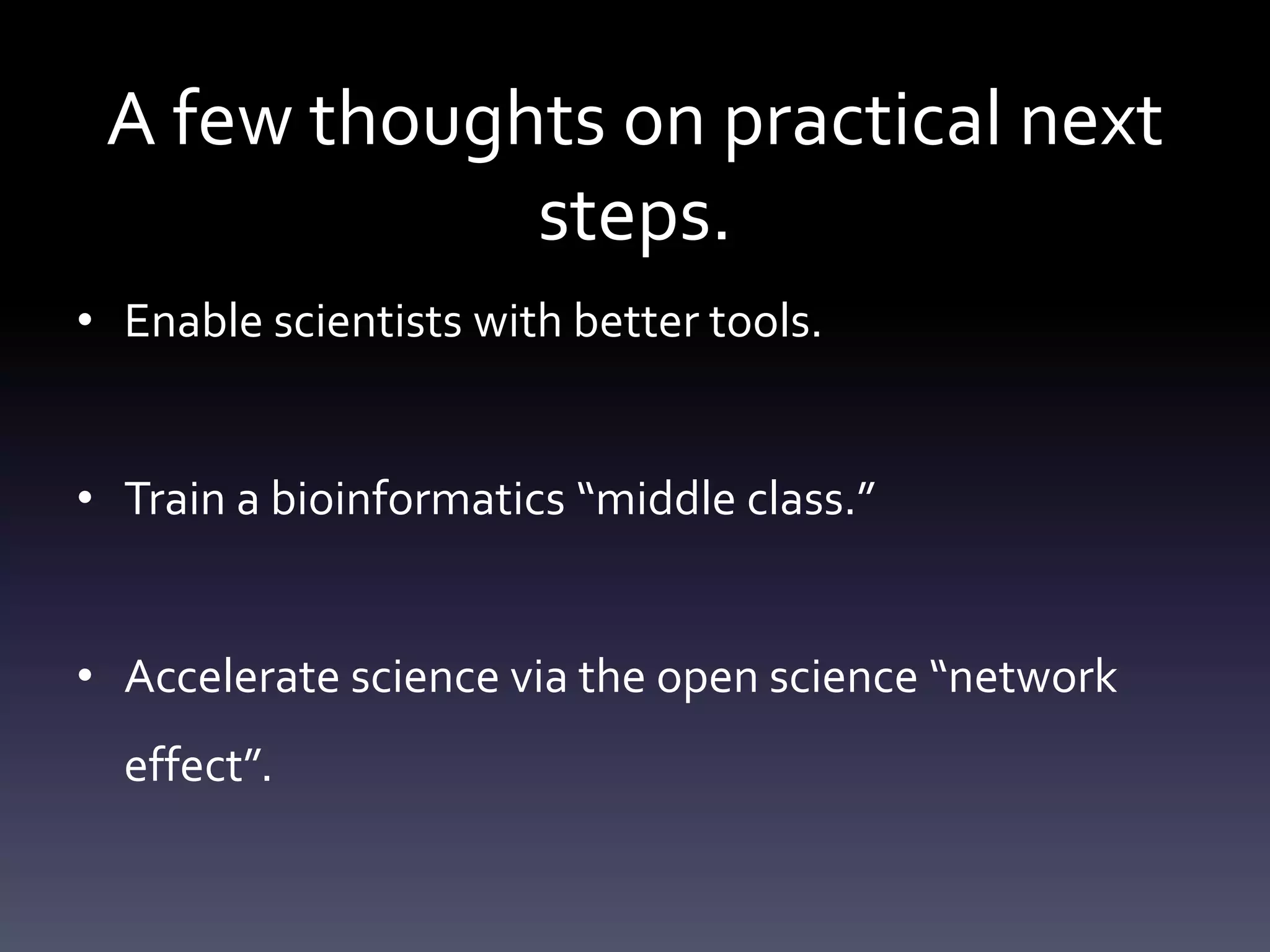 A few thoughts on practical next steps.

• Enable scientists with better tools.

• Train a bioinformatics “middle class.”

• Accelerate science via the open science “network effect”.